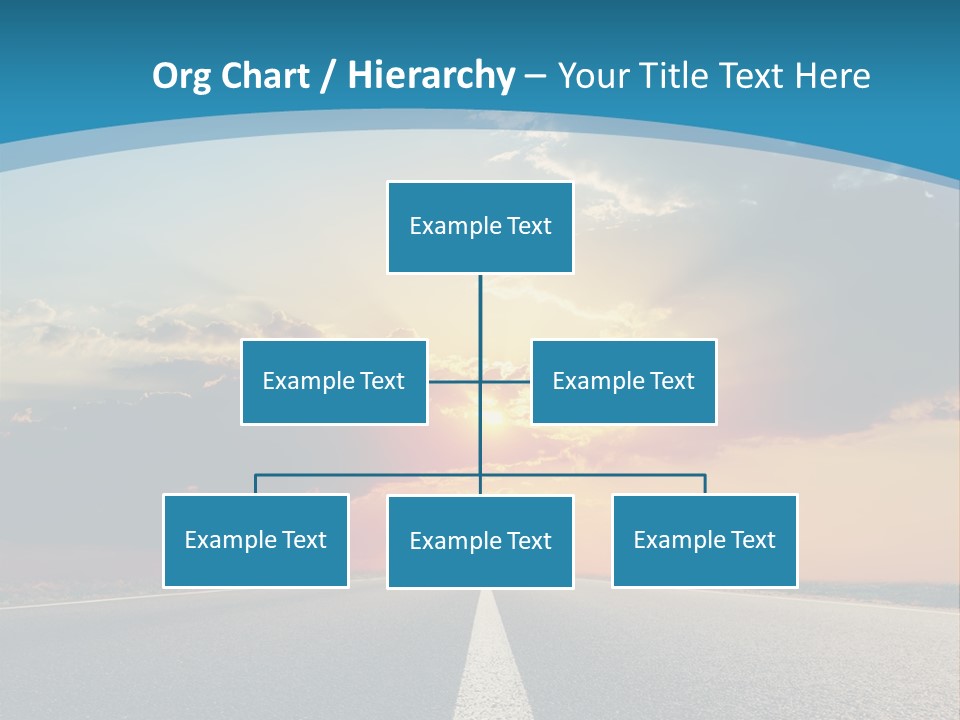 Org Chart / Hierarchy – Your Title Text Here

Example Text

Example Text

Example Text

Example Text

Example Text

Example Text